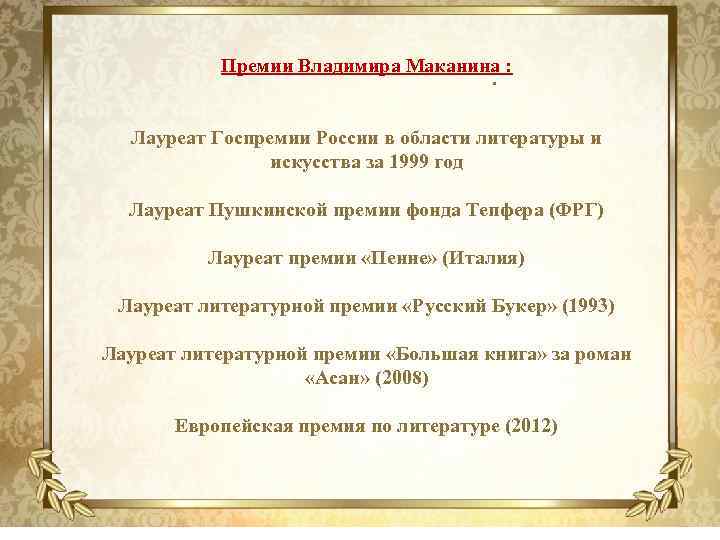 Премии Владимира Маканина :

Лауреат Госпремии России в области литературы и искусства за 1999 год

Лауреат Пушкинской премии фонда Тепфера (ФРГ)

Лауреат премии «Пенне» (Италия)

Лауреат литературной премии «Русский Букер» (1993)

Лауреат литературной премии «Большая книга» за роман «Асан» (2008)

Европейская премия по литературе (2012)